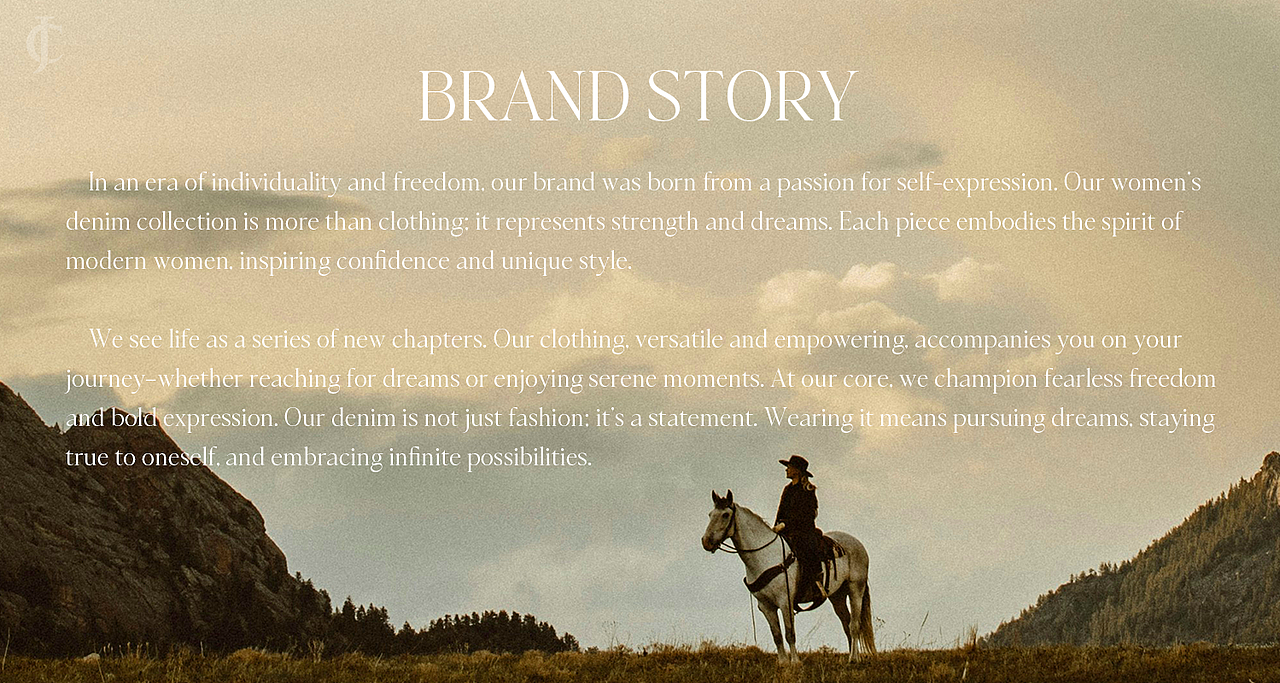 BRAND STORY

In an era of individuality and freedom, our brand was born from a passion for self-expression. Our women's denim collection is more than clothing; it represents strength and dreams. Each piece embodies the spirit of modern women, inspiring confidence and unique style.

We see life as a series of new chapters. Our clothing, versatile and empowering, accompanies you on your journey–whether reaching for dreams or enjoying serene moments. At our core, we champion fearless freedom and bold expression. Our denim is not just fashion; it's a statement. Wearing it means pursuing dreams, staying true to oneself, and embracing infinite possibilities.